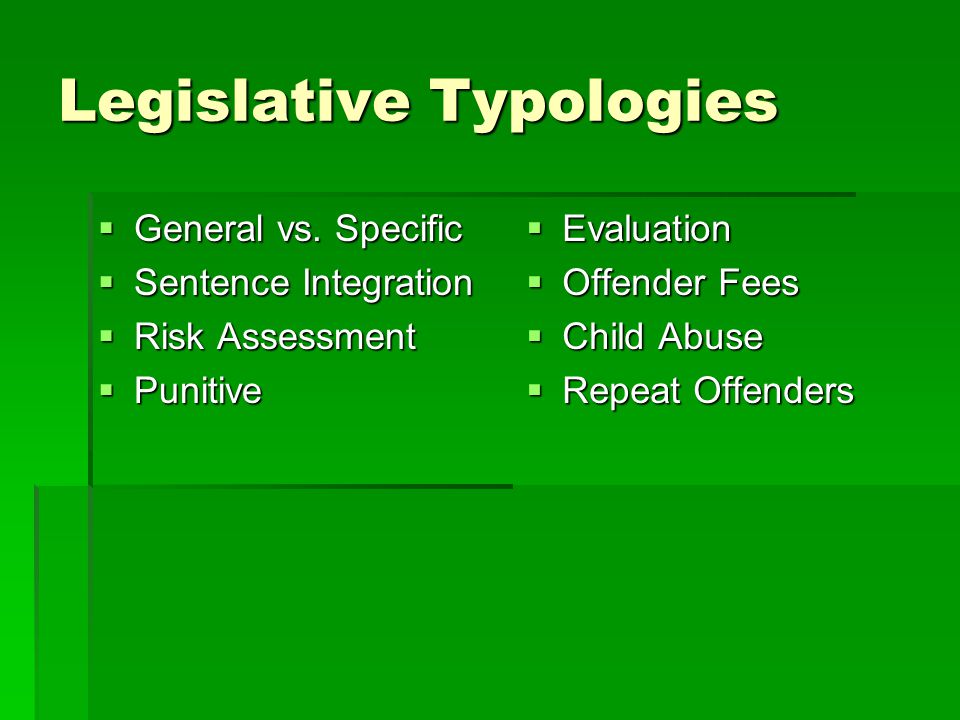 Legislative Typologies

- General vs. Specific
- Sentence Integration
- Risk Assessment
- Punitive

- Evaluation
- Offender Fees
- Child Abuse
- Repeat Offenders